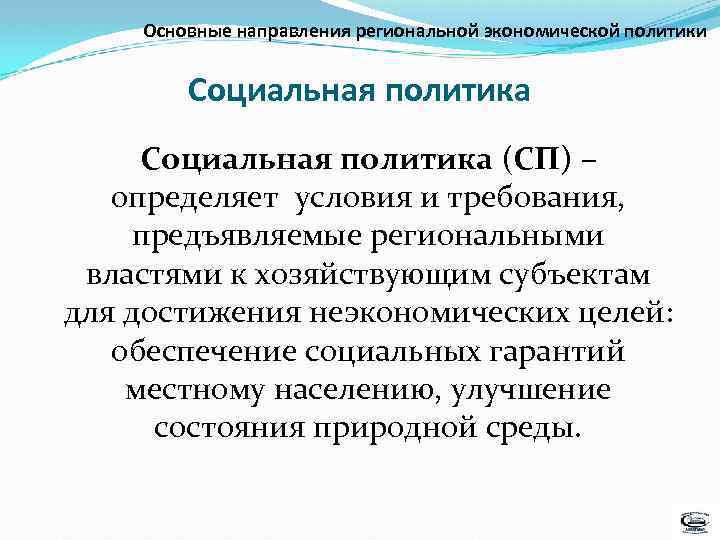 Основные направления региональной экономической политики

Социальная политика

Социальная политика (СП) – определяет условия и требования, предъявляемые региональными властями к хозяйствующим субъектам для достижения неэкономических целей: обеспечение социальных гарантий местному населению, улучшение состояния природной среды.